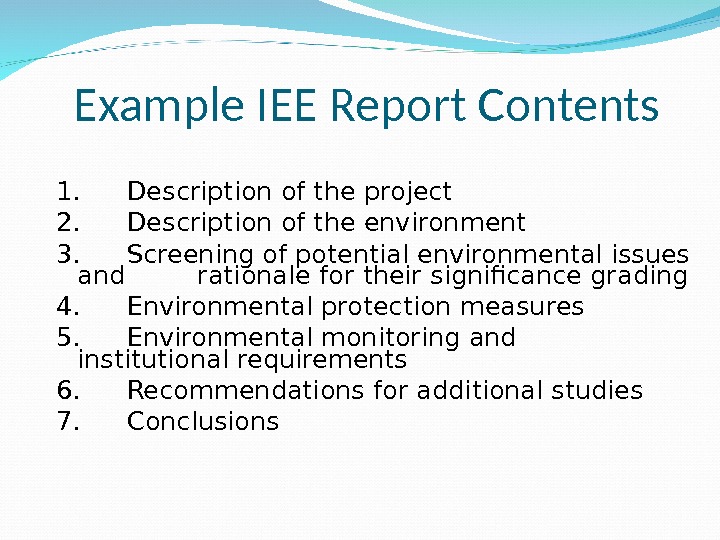 Example IEE Report Contents

1. Description of the project
2. Description of the environment
3. Screening of potential environmental issues and rationale for their significance grading
4. Environmental protection measures
5. Environmental monitoring and institutional requirements
6. Recommendations for additional studies
7. Conclusions